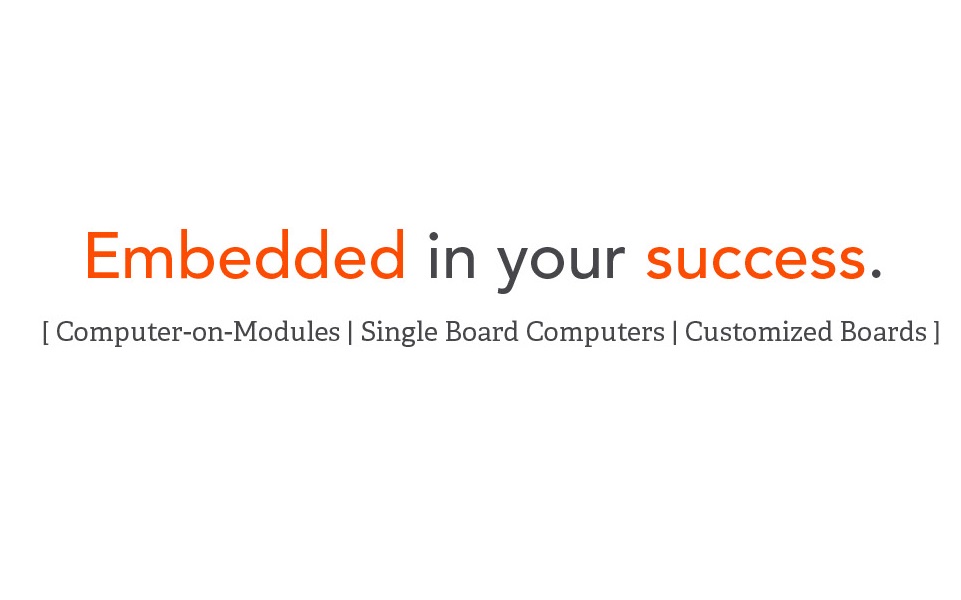 Embedded in your success.

[ Computer-on-Modules | Single Board Computers | Customized Boards ]